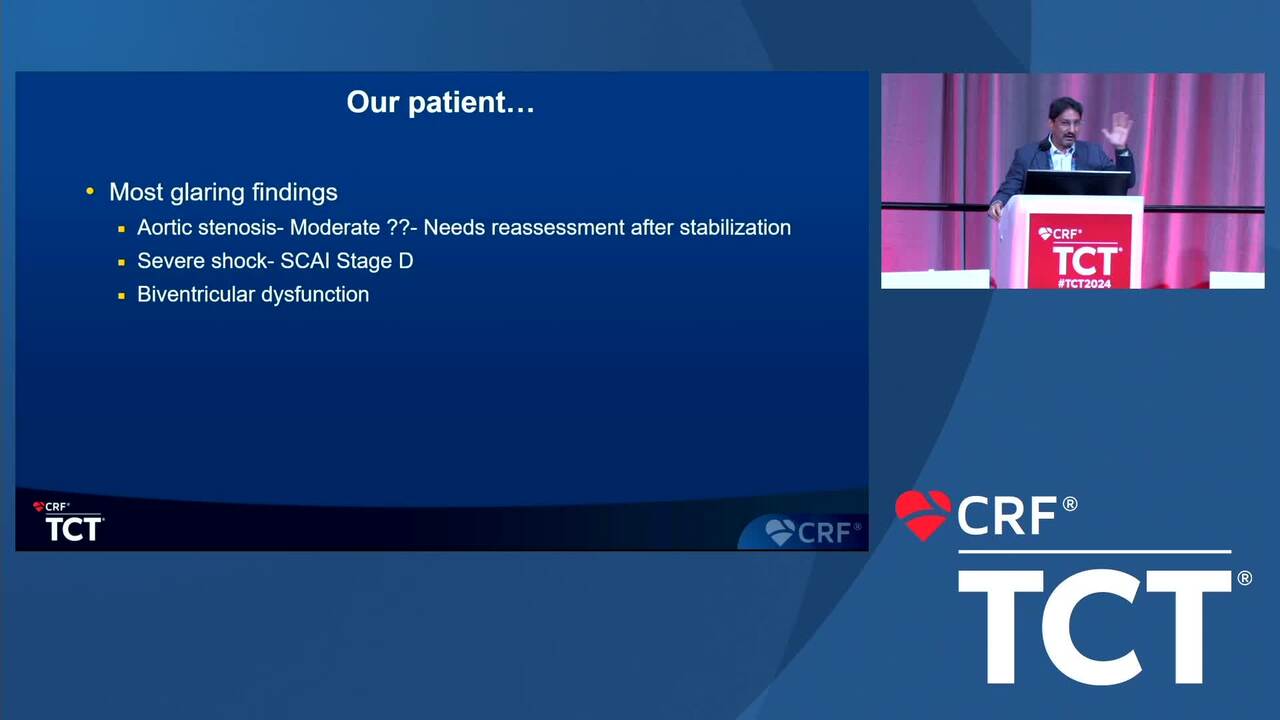 Our patient…

• Most glaring findings
  ▪ Aortic stenosis- Moderate ??- Needs reassessment after stabilization
  ▪ Severe shock- SCAI Stage D
  ▪ Biventricular dysfunction

CRF® TCT®

CRF®

CRF® TCT® #TCT2024

CRF® TCT®